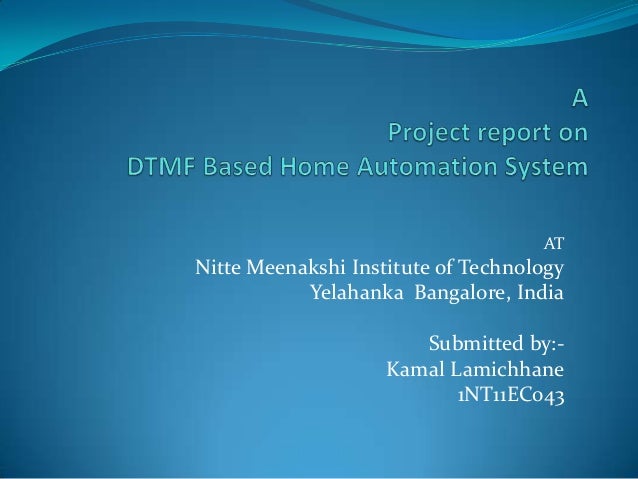 A
Project report on
DTMF Based Home Automation System

AT
Nitte Meenakshi Institute of Technology
Yelahanka Bangalore, India

Submitted by:-
Kamal Lamichhane
1NT11EC043